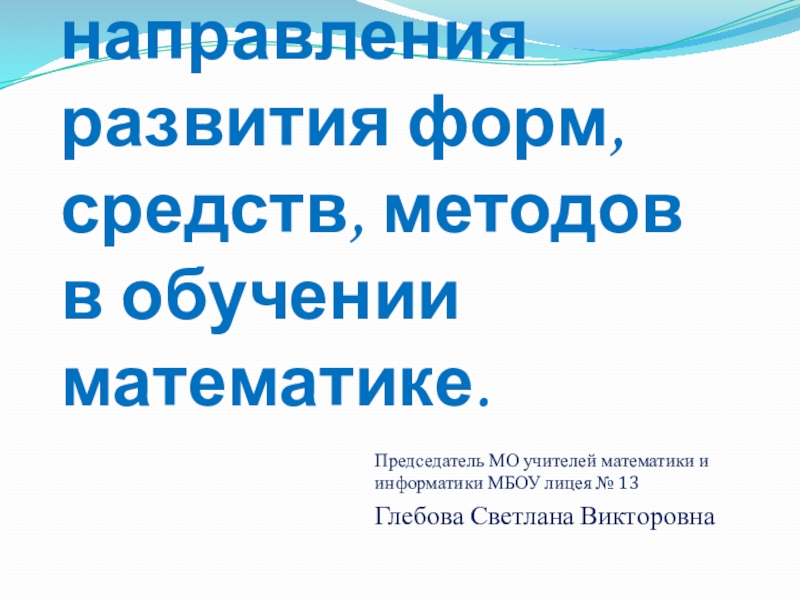 направления развития форм, средств, методов в обучении математике.

Председатель МО учителей математики и информатики МБОУ лицея № 13

Глебова Светлана Викторовна